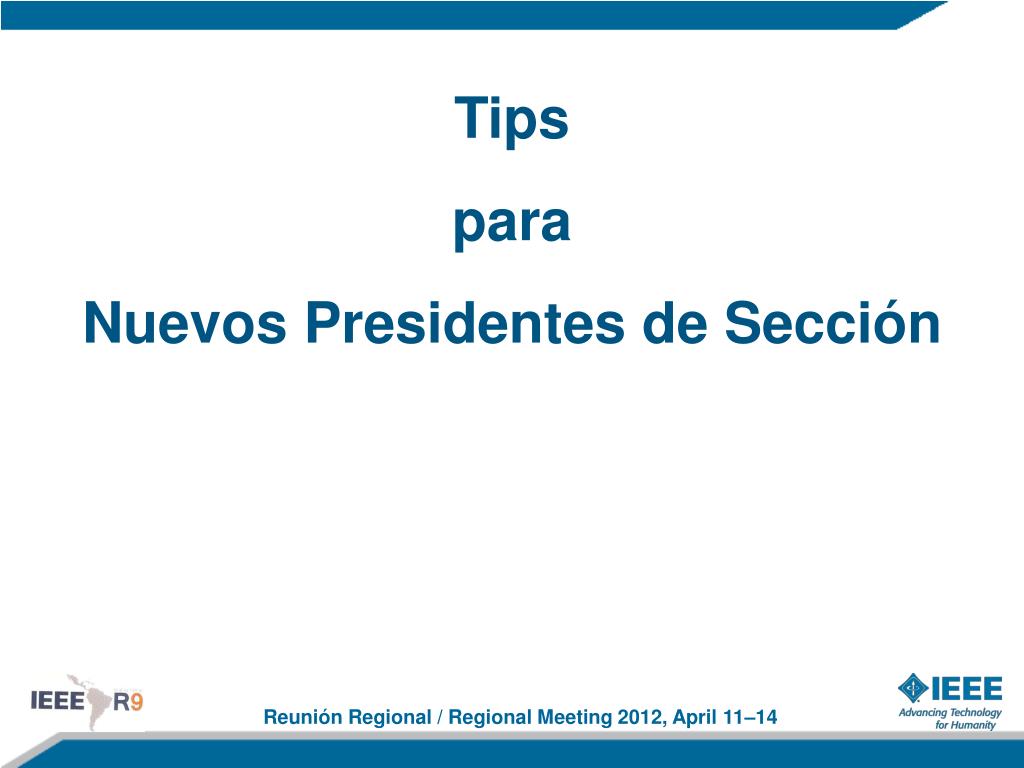 Tips

para

Nuevos Presidentes de Sección

IEEE R9

Reunión Regional / Regional Meeting 2012, April 11–14

IEEE
Advancing Technology for Humanity